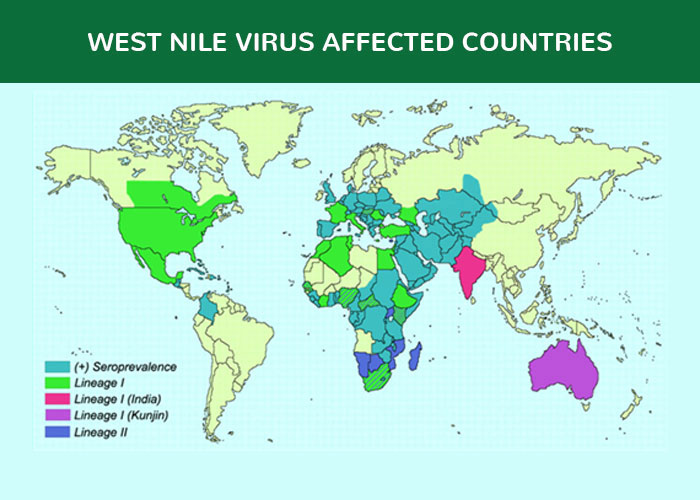 WEST NILE VIRUS AFFECTED COUNTRIES

(+) Seroprevalence
Lineage I
Lineage I (India)
Lineage I (Kunjin)
Lineage II